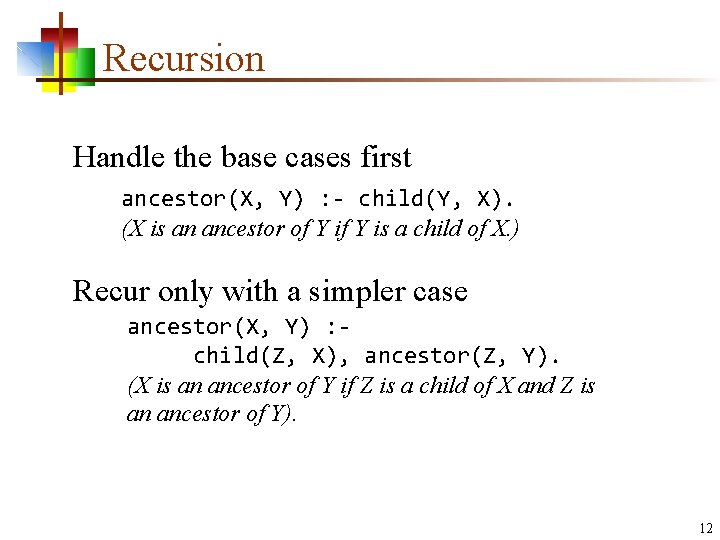 Recursion

Handle the base cases first

ancestor(X, Y) :- child(Y, X).
(X is an ancestor of Y if Y is a child of X.)

Recur only with a simpler case

ancestor(X, Y) :-
    child(Z, X), ancestor(Z, Y).
(X is an ancestor of Y if Z is a child of X and Z is an ancestor of Y).

12